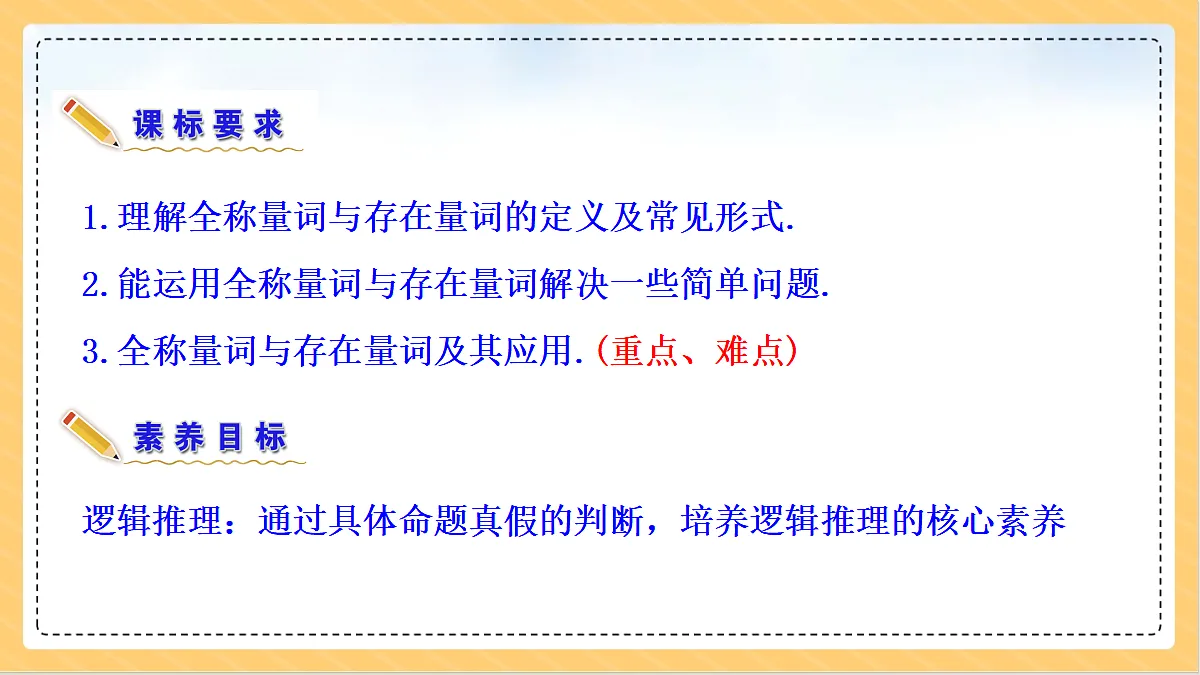 课标要求

1.理解全称量词与存在量词的定义及常见形式.

2.能运用全称量词与存在量词解决一些简单问题.

3.全称量词与存在量词及其应用.(重点、难点)

素养目标

逻辑推理：通过具体命题真假的判断，培养逻辑推理的核心素养